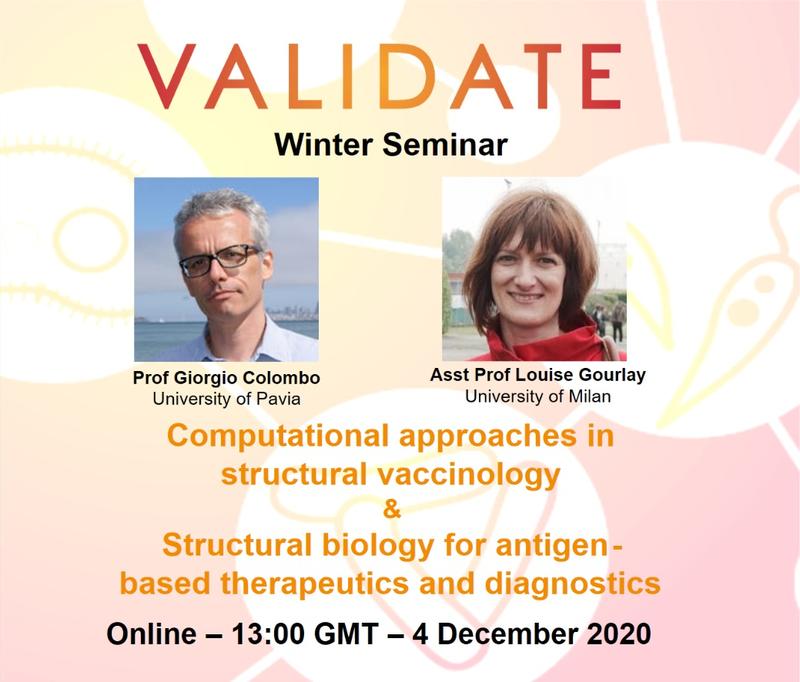 VALIDATE

Winter Seminar

Prof Giorgio Colombo
University of Pavia

Asst Prof Louise Gourlay
University of Milan

Computational approaches in structural vaccinology
&
Structural biology for antigen-based therapeutics and diagnostics

Online – 13:00 GMT – 4 December 2020